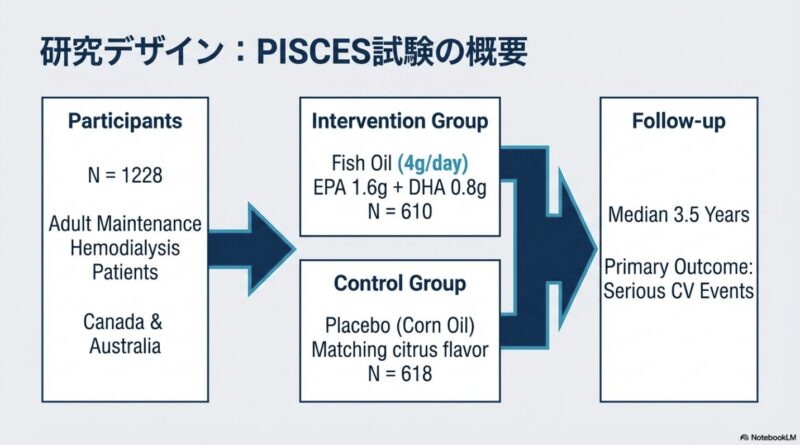 研究デザイン：PISCES試験の概要

Participants

N = 1228

Adult Maintenance Hemodialysis Patients

Canada & Australia

Intervention Group

Fish Oil (4g/day)
EPA 1.6g + DHA 0.8g
N = 610

Control Group

Placebo (Corn Oil)
Matching citrus flavor
N = 618

Follow-up

Median 3.5 Years

Primary Outcome: Serious CV Events

NotebookLM